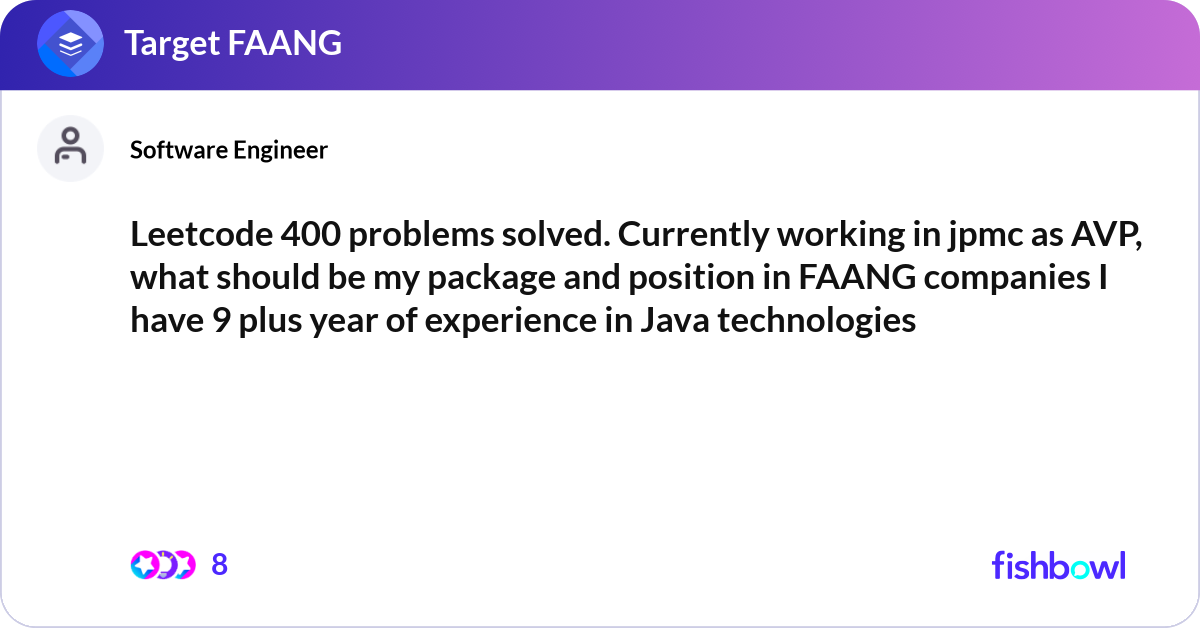 Target FAANG

Software Engineer

Leetcode 400 problems solved. Currently working in jpmc as AVP, what should be my package and position in FAANG companies I have 9 plus year of experience in Java technologies

8

fishbowl